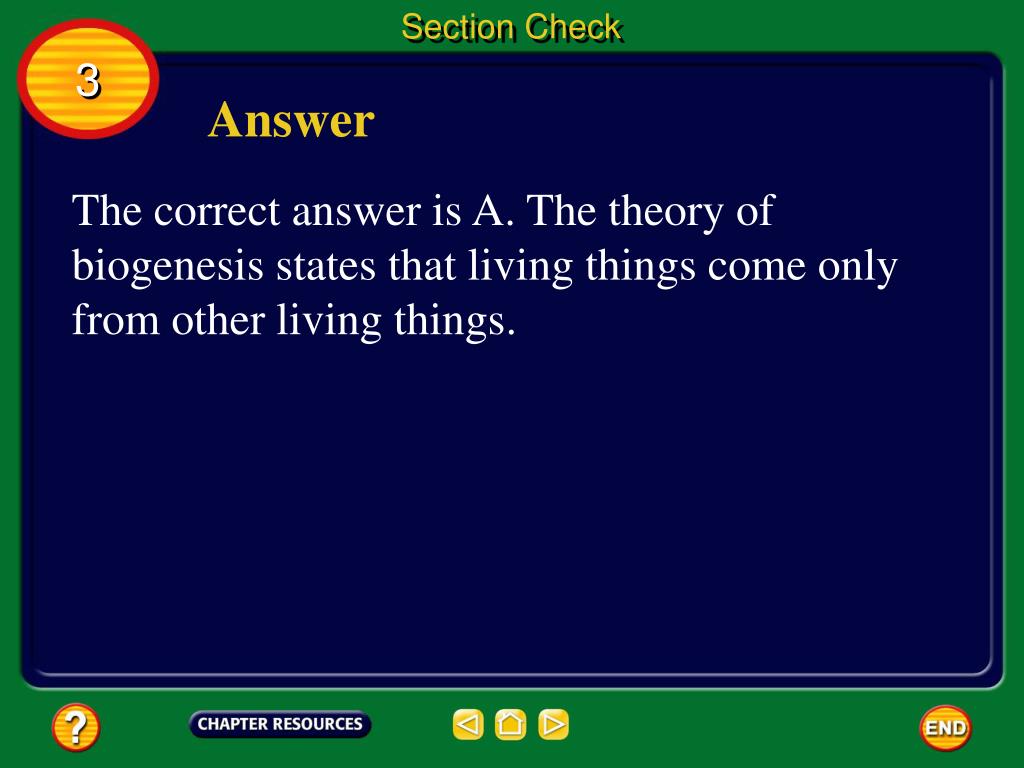 Section Check

3

Answer

The correct answer is A. The theory of biogenesis states that living things come only from other living things.

?

CHAPTER RESOURCES

END